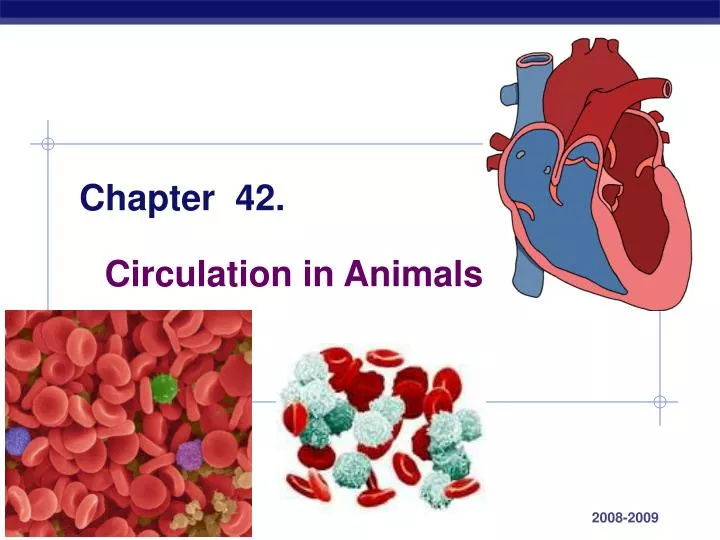 Chapter 42.

Circulation in Animals

2008-2009